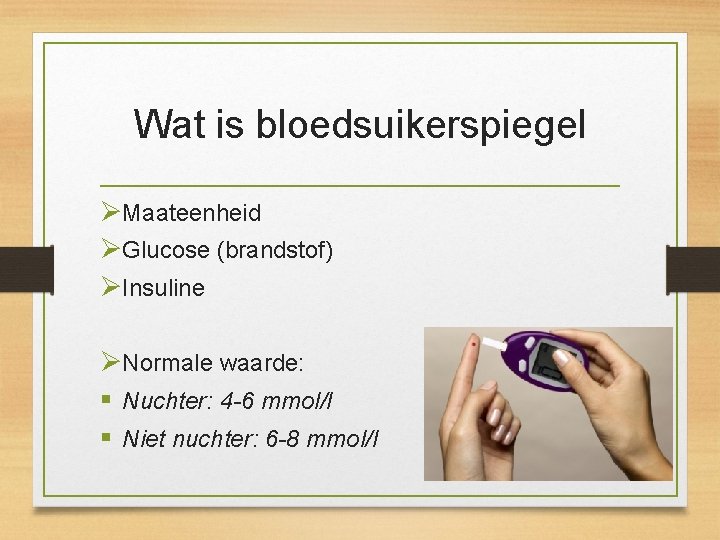 Wat is bloedsuikerspiegel

➢Maateenheid
➢Glucose (brandstof)
➢Insuline

➢Normale waarde:
▪ Nuchter: 4-6 mmol/l
▪ Niet nuchter: 6-8 mmol/l